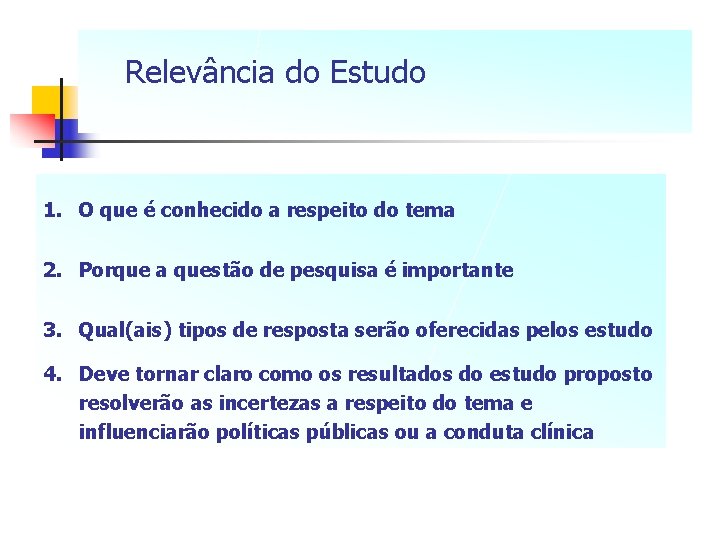 Relevância do Estudo

1. O que é conhecido a respeito do tema

2. Porque a questão de pesquisa é importante

3. Qual(ais) tipos de resposta serão oferecidas pelos estudo

4. Deve tornar claro como os resultados do estudo proposto resolverão as incertezas a respeito do tema e influenciarão políticas públicas ou a conduta clínica